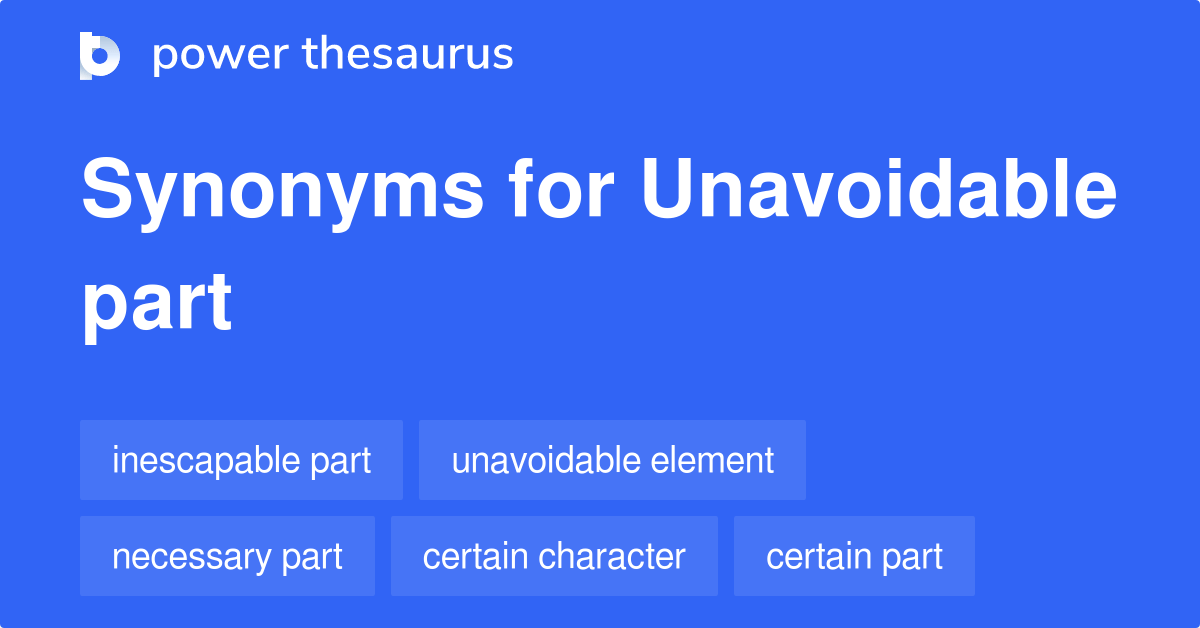 power thesaurus

Synonyms for Unavoidable part

inescapable part
unavoidable element
necessary part
certain character
certain part